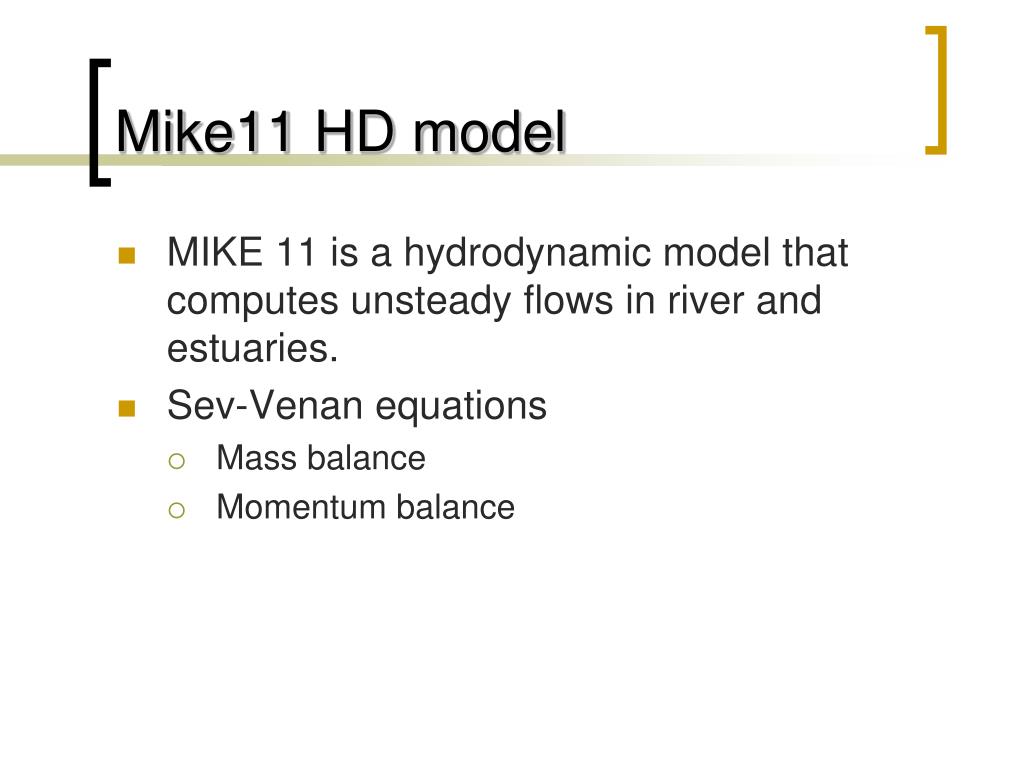 Mike11 HD model

MIKE 11 is a hydrodynamic model that computes unsteady flows in river and estuaries.

Sev-Venan equations

Mass balance

Momentum balance